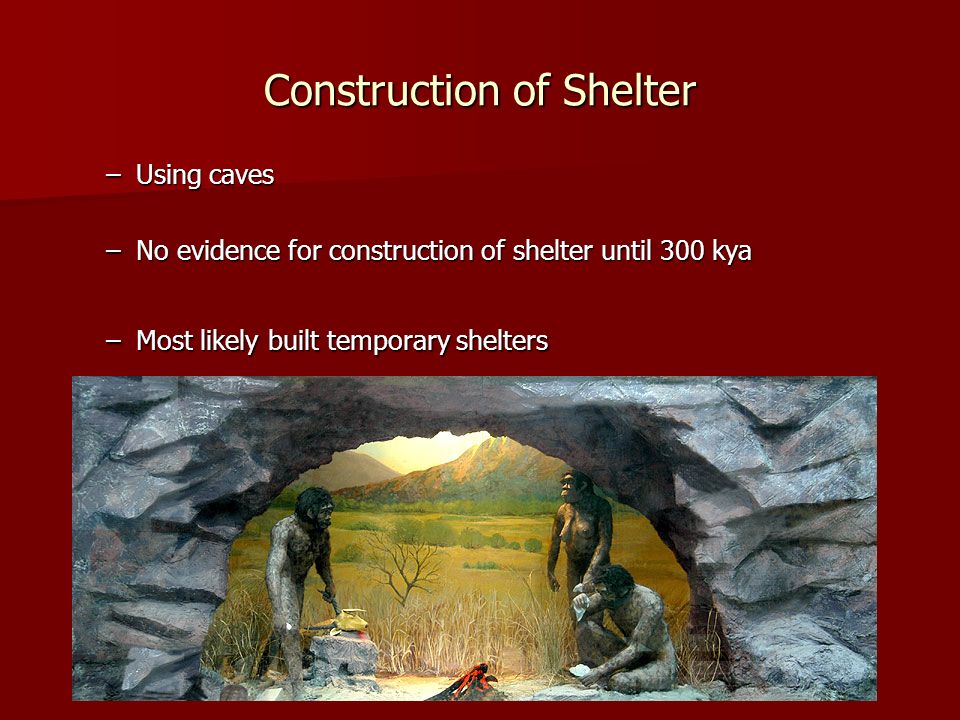 Construction of Shelter

– Using caves

– No evidence for construction of shelter until 300 kya

– Most likely built temporary shelters